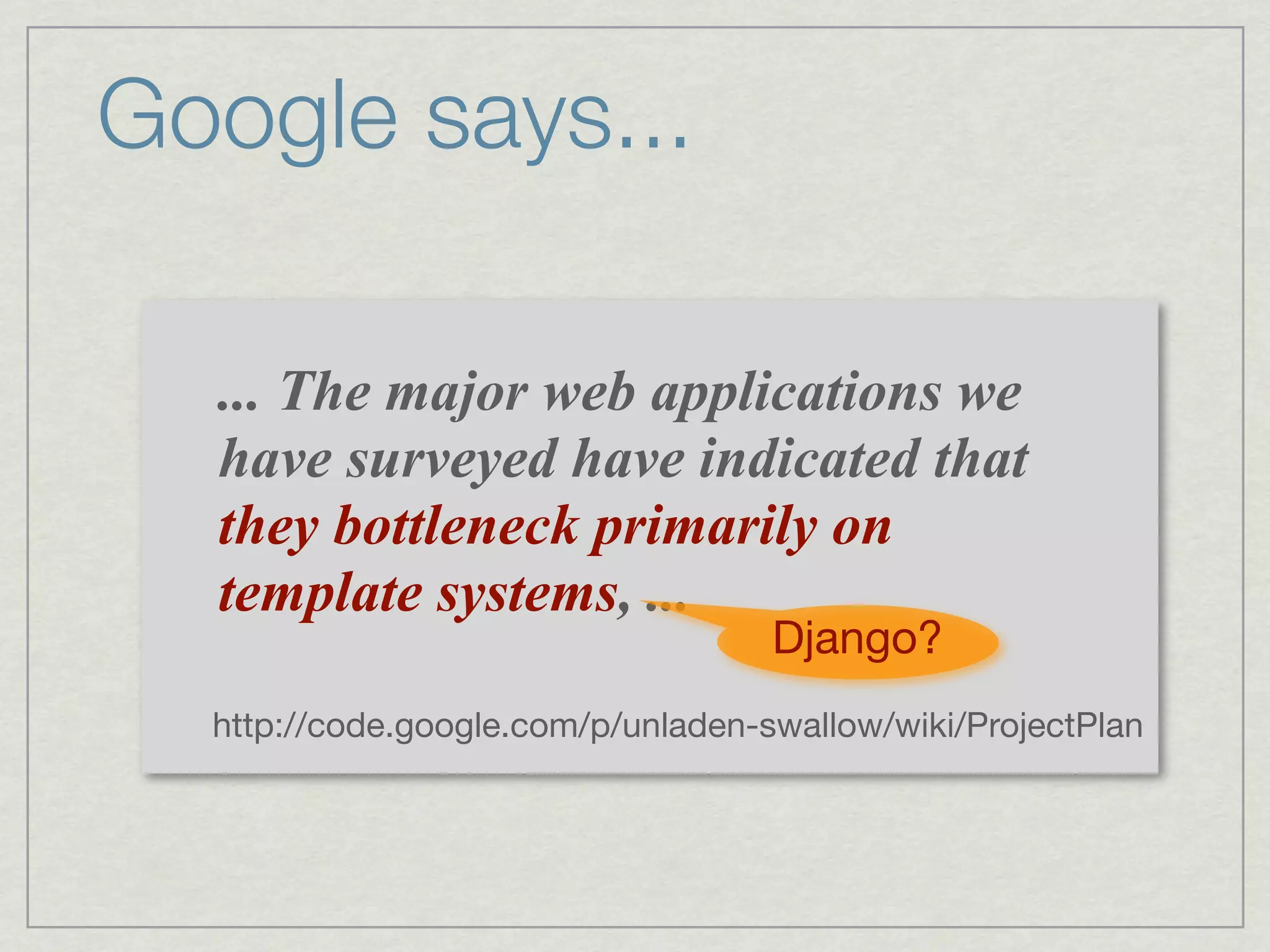 Google says...

... The major web applications we have surveyed have indicated that they bottleneck primarily on template systems, ...

Django?

http://code.google.com/p/unladen-swallow/wiki/ProjectPlan